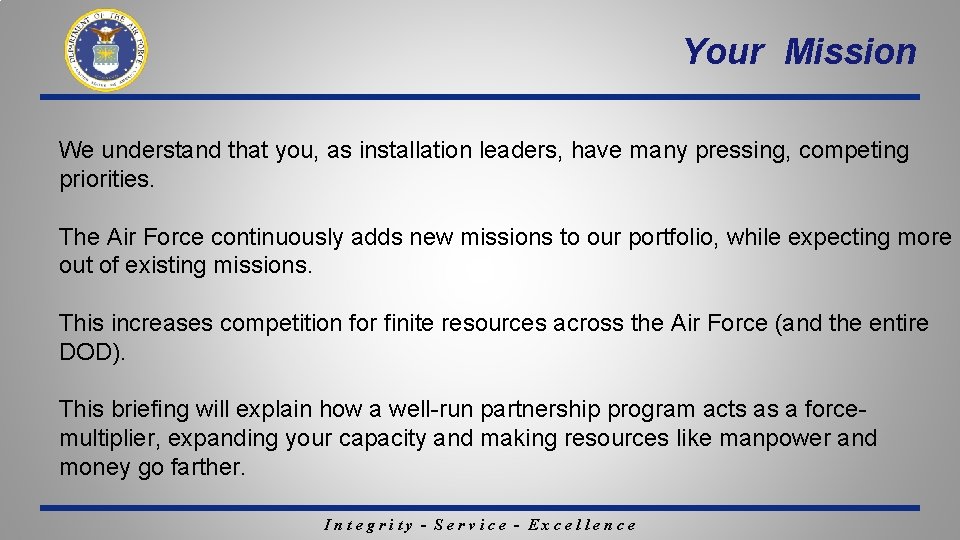 DEPARTMENT OF THE AIR FORCE
UNITED STATES OF AMERICA

Your Mission

We understand that you, as installation leaders, have many pressing, competing priorities.

The Air Force continuously adds new missions to our portfolio, while expecting more out of existing missions.

This increases competition for finite resources across the Air Force (and the entire DOD).

This briefing will explain how a well-run partnership program acts as a force-multiplier, expanding your capacity and making resources like manpower and money go farther.

Integrity - Service - Excellence